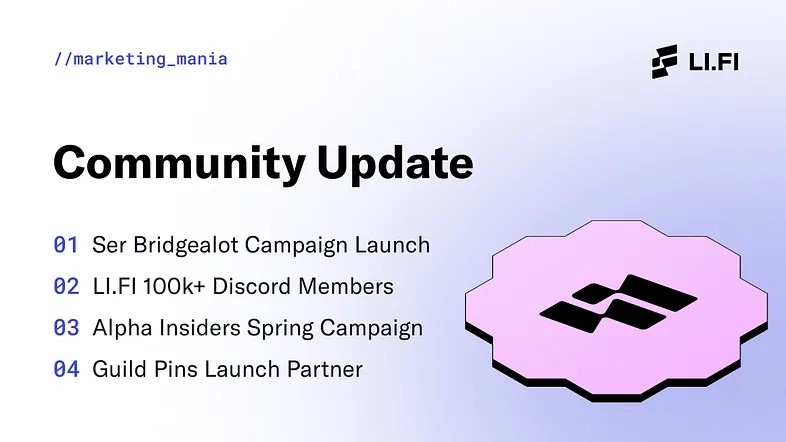 //marketing_mania

LI.FI

Community Update

01 Ser Bridgealot Campaign Launch
02 LI.FI 100k+ Discord Members
03 Alpha Insiders Spring Campaign
04 Guild Pins Launch Partner